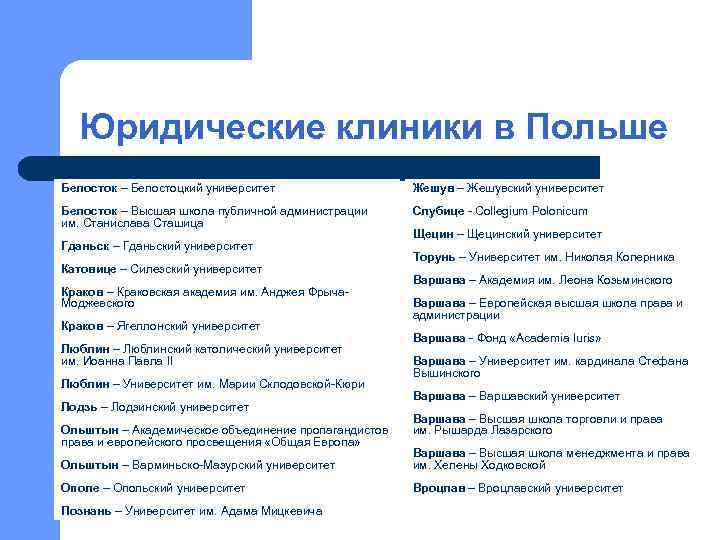 Юридические клиники в Польше

Белосток – Белостоцкий университет

Белосток – Высшая школа публичной администрации им. Станислава Сташица

Гданьск – Гданьский университет

Катовице – Силезский университет

Краков – Краковская академия им. Анджея Фрыча-Моджевского

Краков – Ягеллонский университет

Люблин – Люблинский католический университет им. Иоанна Павла II

Люблин – Университет им. Марии Склодовской-Кюри

Лодзь – Лодзинский университет

Ольштын – Академическое объединение пропагандистов права и европейского просвещения «Общая Европа»

Ольштын – Варминьско-Мазурский университет

Ополе – Опольский университет

Познань – Университет им. Адама Мицкевича

Жешув – Жешувский университет

Слубице - Collegium Polonicum

Щецин – Щецинский университет

Торунь – Университет им. Николая Коперника

Варшава – Академия им. Леона Козьминского

Варшава – Европейская высшая школа права и администрации

Варшава - Фонд «Academia Iuris»

Варшава – Университет им. кардинала Стефана Вышинского

Варшава – Варшавский университет

Варшава – Высшая школа торговли и права им. Рышарда Лазарского

Варшава – Высшая школа менеджмента и права им. Хелены Ходковской

Вроцлав – Вроцлавский университет